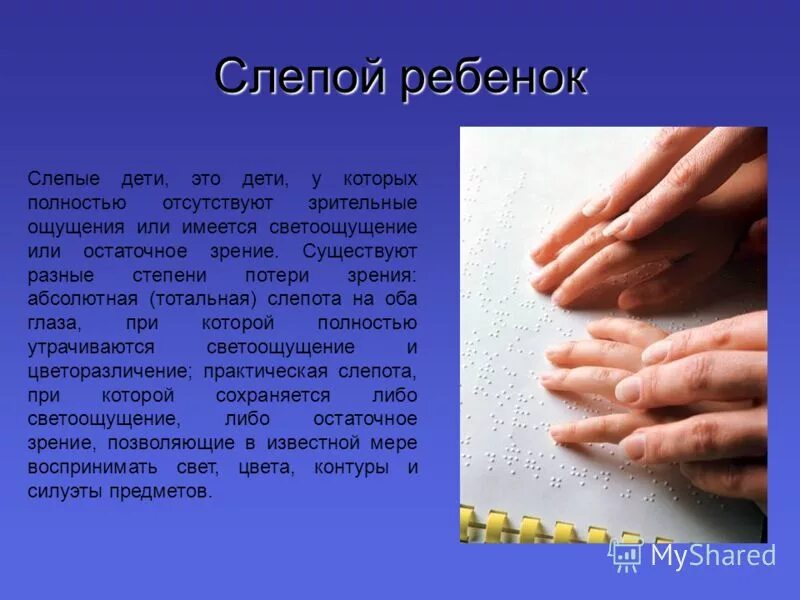 Слепой ребенок

Слепые дети, это дети, у которых полностью отсутствуют зрительные ощущения или имеется светоощущение или остаточное зрение. Существуют разные степени потери зрения: абсолютная (тотальная) слепота на оба глаза, при которой полностью утрачиваются светоощущение и цветоразличение; практическая слепота, при которой сохраняется либо светоощущение, либо остаточное зрение, позволяющие в известной мере воспринимать свет, цвета, контуры и силуэты предметов.

MyShared